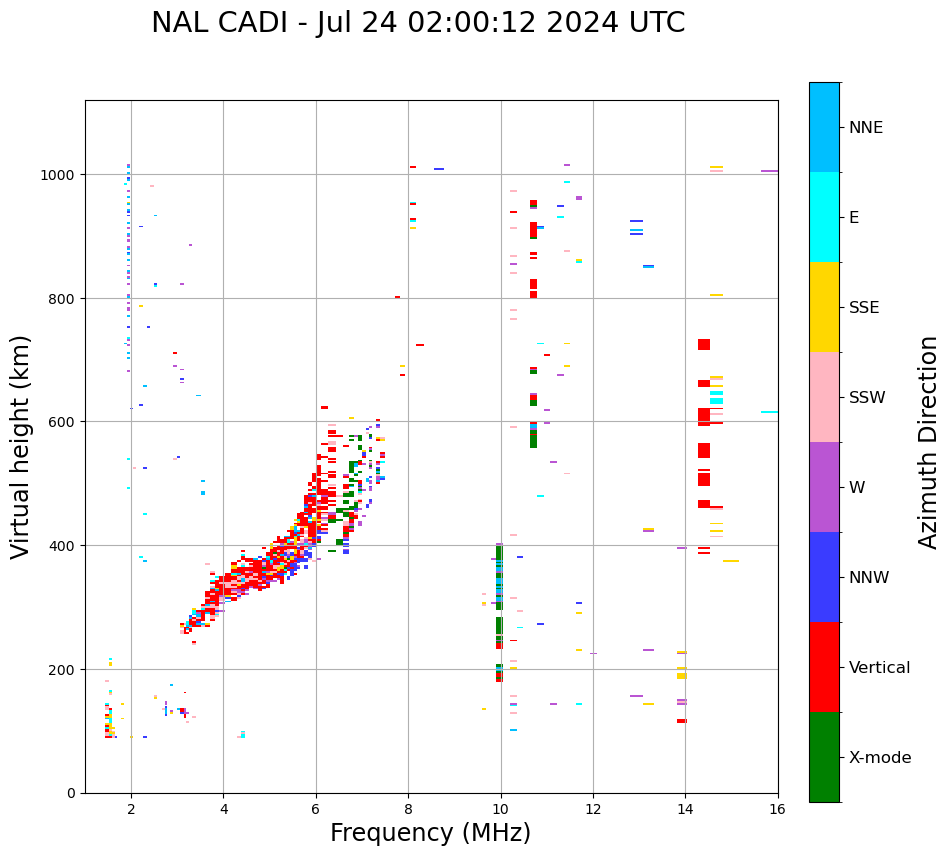 NAL CADI - Jul 24 02:00:12 2024 UTC

Virtual height (km)

1000
800
600
400
200
0

2
4
6
8
10
12
14
16

Frequency (MHz)

NNE
E
SSE
SSW
W
NNW
Vertical
X-mode

Azimuth Direction